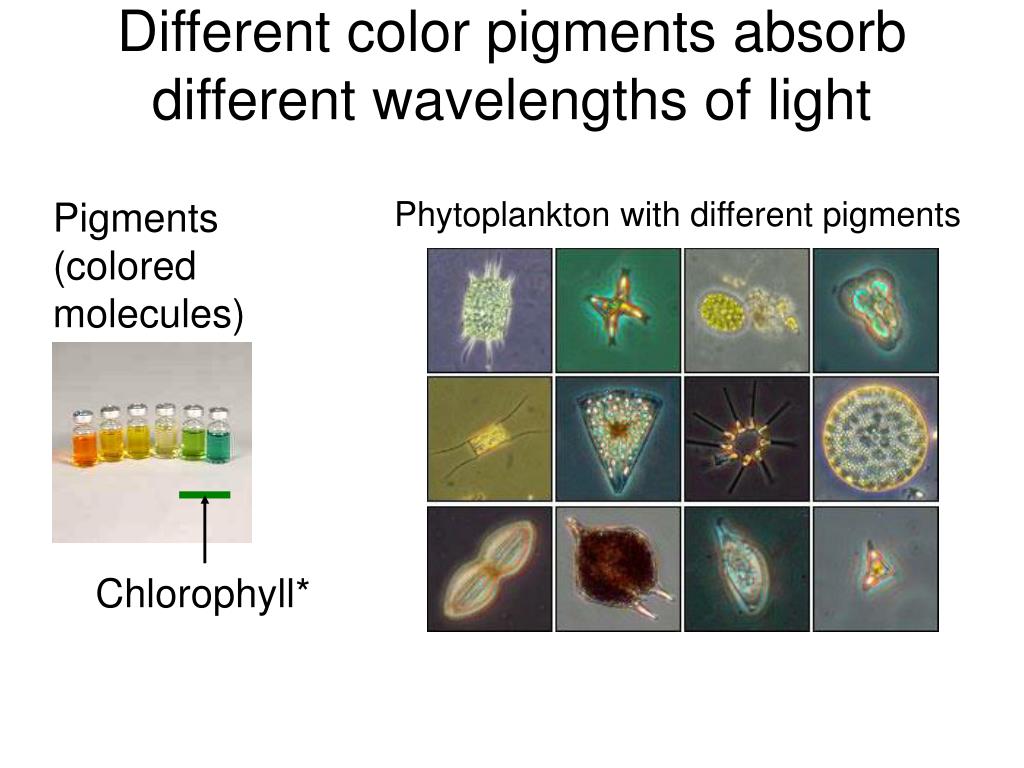 Different color pigments absorb different wavelengths of light

Pigments (colored molecules)

Chlorophyll*

Phytoplankton with different pigments